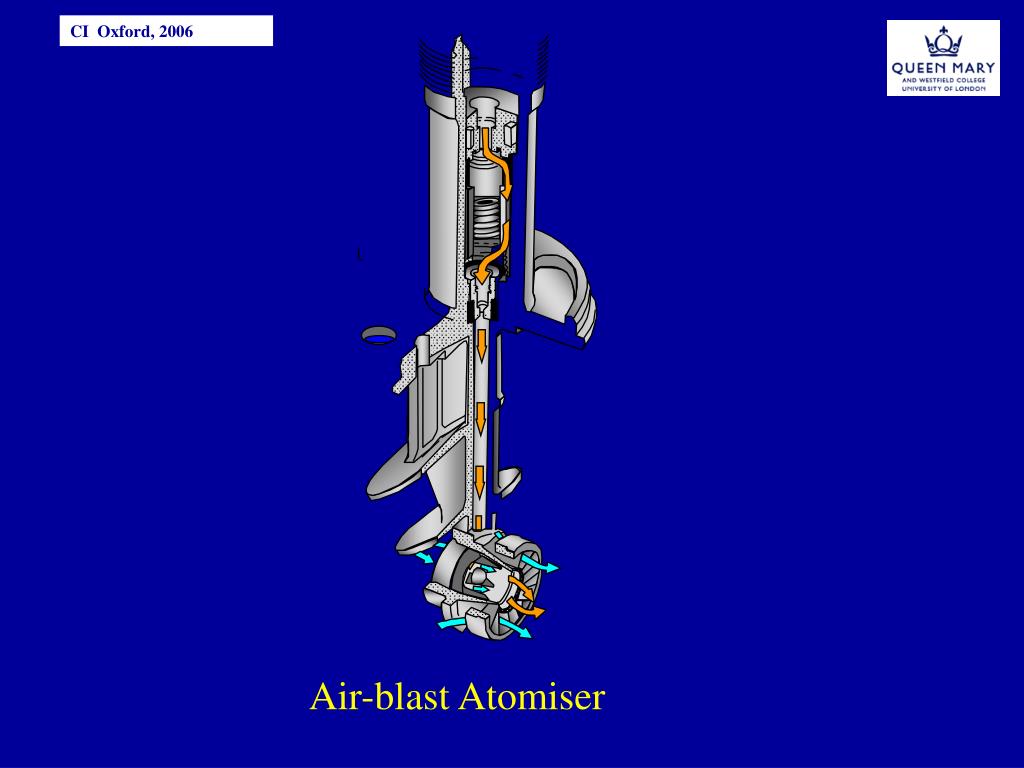 CI Oxford, 2006

QUEEN MARY
AND WESTFIELD COLLEGE
UNIVERSITY OF LONDON

Air-blast Atomiser